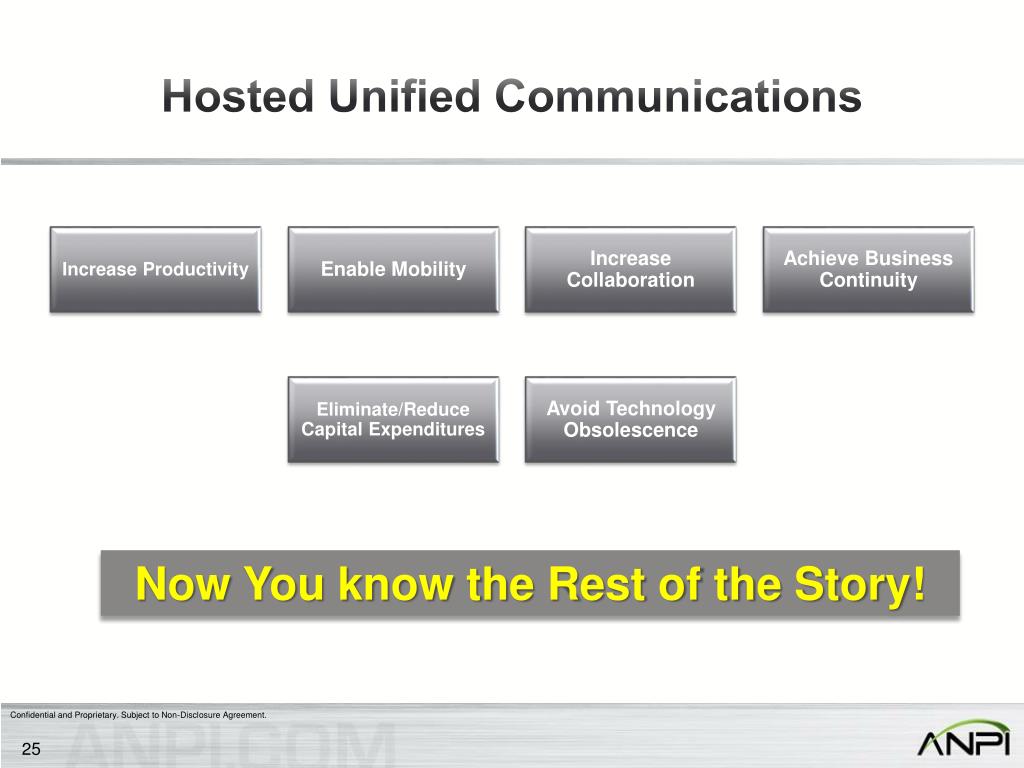 Hosted Unified Communications

Increase Productivity

Enable Mobility

Increase Collaboration

Achieve Business Continuity

Eliminate/Reduce Capital Expenditures

Avoid Technology Obsolescence

Now You know the Rest of the Story!

Confidential and Proprietary. Subject to Non-Disclosure Agreement.

25

ANPI.COM

ANPI